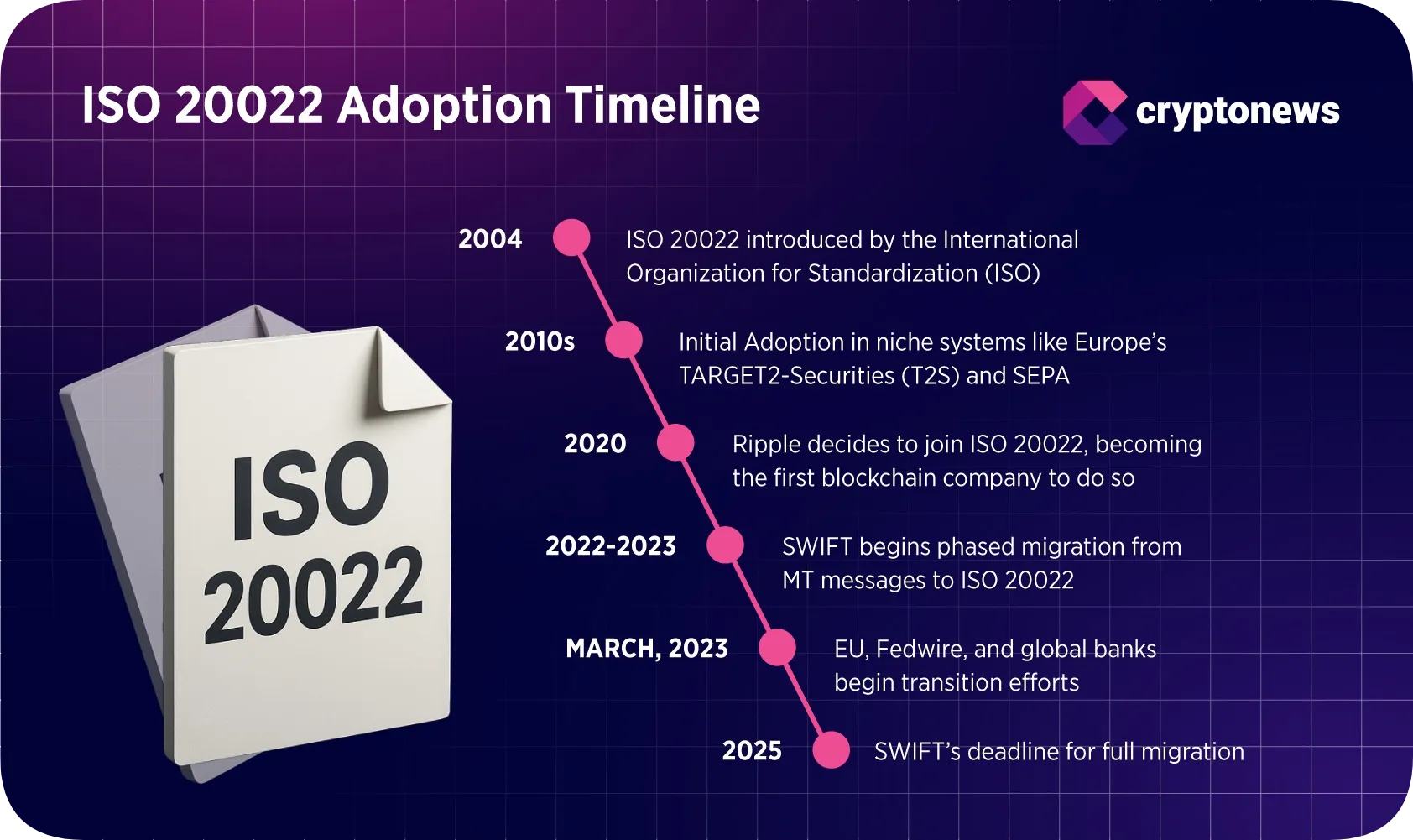 ISO 20022 Adoption Timeline

cryptonews

ISO 20022

2004 ISO 20022 introduced by the International Organization for Standardization (ISO)

2010s Initial Adoption in niche systems like Europe's TARGET2-Securities (T2S) and SEPA

2020 Ripple decides to join ISO 20022, becoming the first blockchain company to do so

2022-2023 SWIFT begins phased migration from MT messages to ISO 20022

MARCH, 2023 EU, Fedwire, and global banks begin transition efforts

2025 SWIFT's deadline for full migration